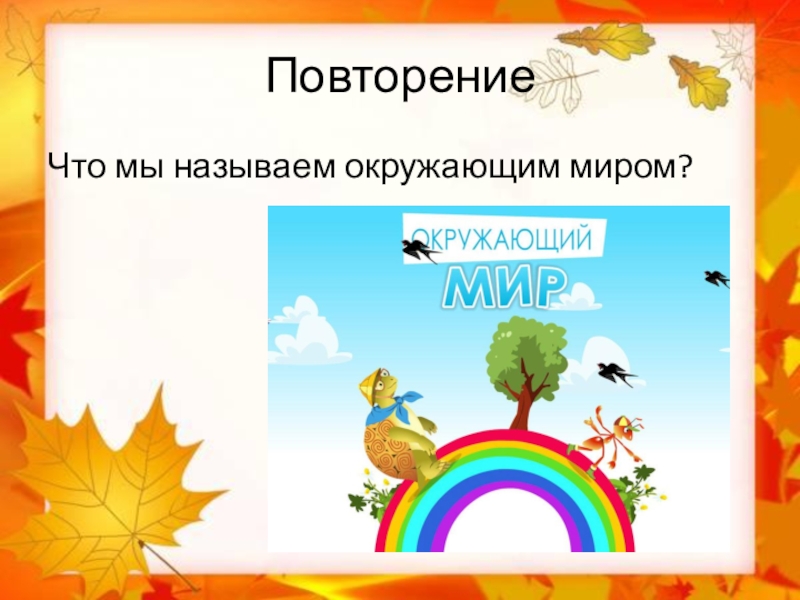 Повторение

Что мы называем окружающим миром?

ОКРУЖАЮЩИЙ
МИР